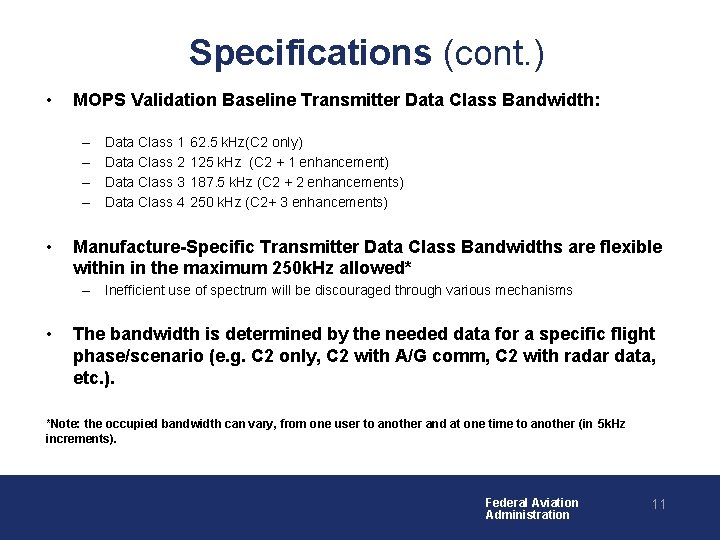 Specifications (cont.)

• MOPS Validation Baseline Transmitter Data Class Bandwidth:

– Data Class 1 62.5 kHz(C2 only)
– Data Class 2 125 kHz (C2 + 1 enhancement)
– Data Class 3 187.5 kHz (C2 + 2 enhancements)
– Data Class 4 250 kHz (C2+ 3 enhancements)

• Manufacture-Specific Transmitter Data Class Bandwidths are flexible within in the maximum 250kHz allowed*
– Inefficient use of spectrum will be discouraged through various mechanisms

• The bandwidth is determined by the needed data for a specific flight phase/scenario (e.g. C2 only, C2 with A/G comm, C2 with radar data, etc.).

*Note: the occupied bandwidth can vary, from one user to another and at one time to another (in 5kHz increments).

Federal Aviation Administration

11